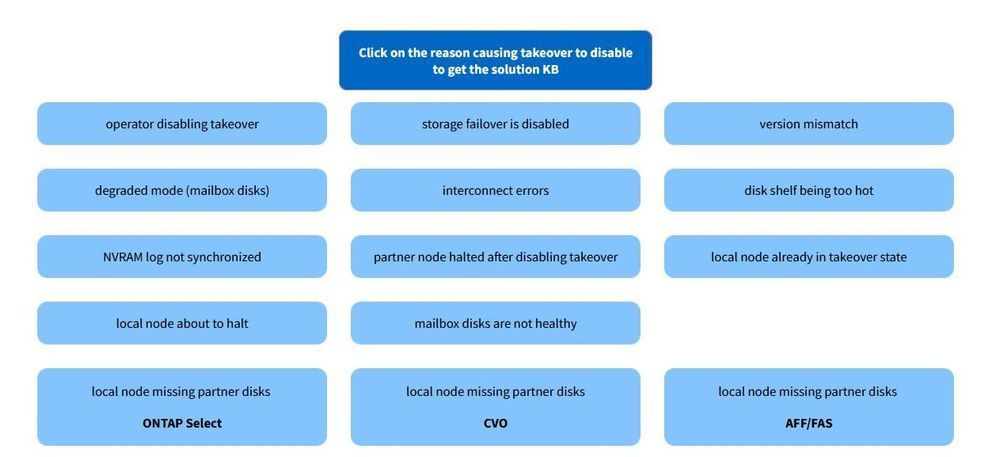 Click on the reason causing takeover to disable to get the solution KB

operator disabling takeover

storage failover is disabled

version mismatch

degraded mode (mailbox disks)

interconnect errors

disk shelf being too hot

NVRAM log not synchronized

partner node halted after disabling takeover

local node already in takeover state

local node about to halt

mailbox disks are not healthy

local node missing partner disks
ONTAP Select

local node missing partner disks
CVO

local node missing partner disks
AFF/FAS